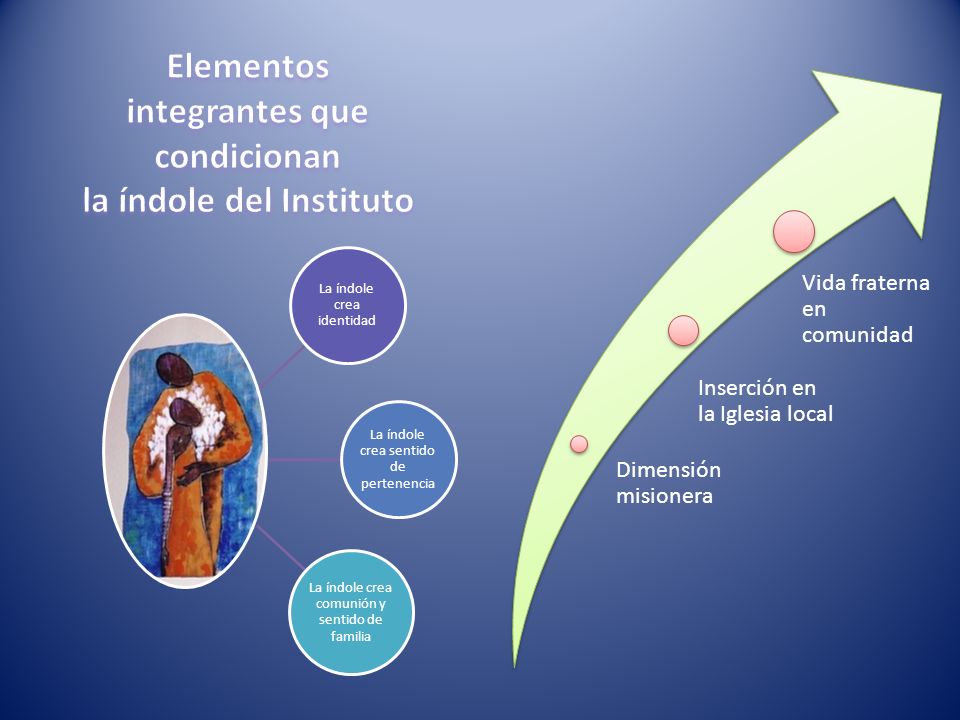 Elementos integrantes que condicionan la índole del Instituto

La índole crea identidad

La índole crea sentido de pertenencia

La índole crea comunión y sentido de familia

Vida fraterna en comunidad

Inserción en la Iglesia local

Dimensión misionera